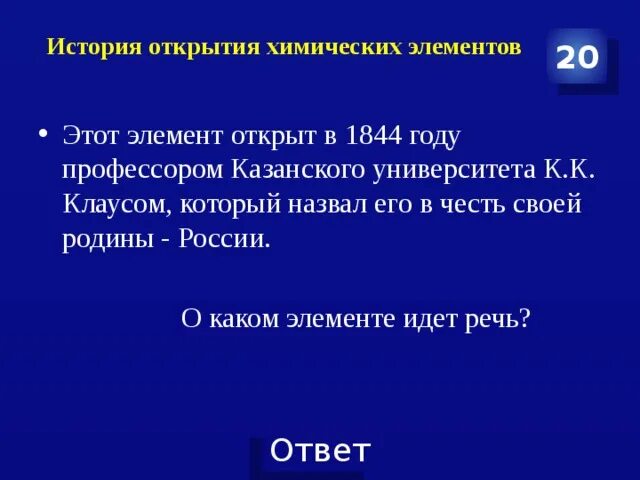 История открытия химических элементов

20

• Этот элемент открыт в 1844 году профессором Казанского университета К.К. Клаусом, который назвал его в честь своей родины - России.

О каком элементе идет речь?

Ответ